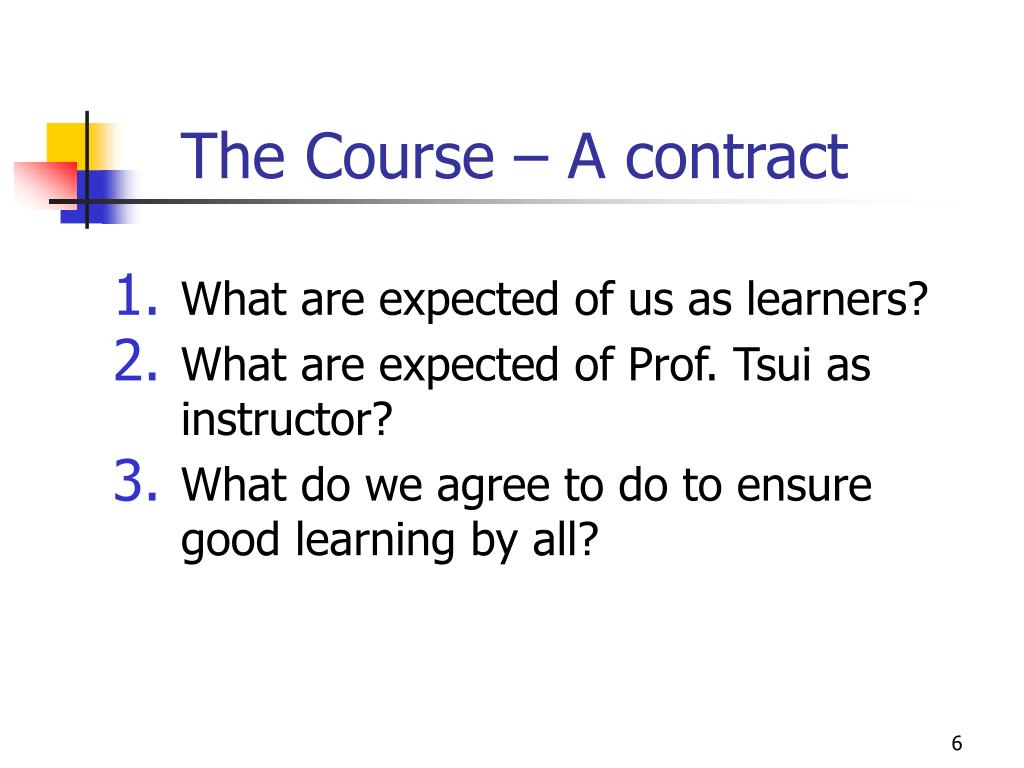 The Course – A contract

1. What are expected of us as learners?
2. What are expected of Prof. Tsui as instructor?
3. What do we agree to do to ensure good learning by all?

6